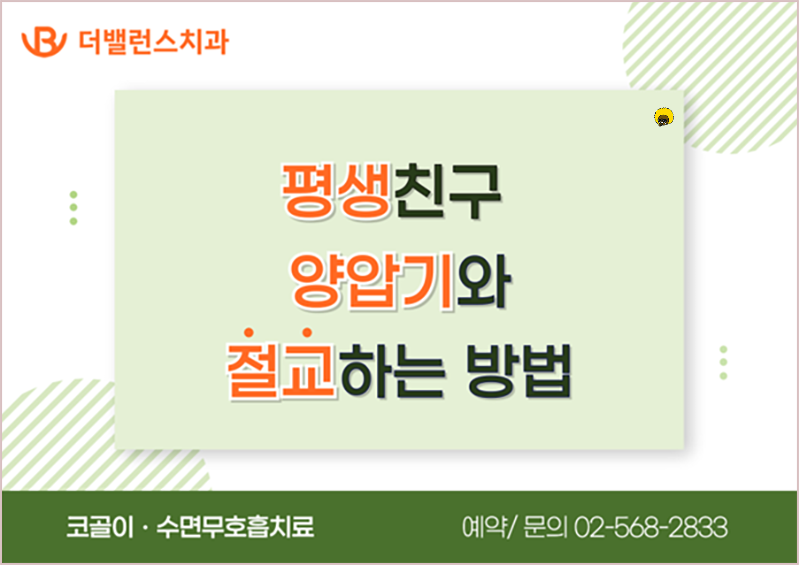 더밸런스치과

평생친구
양압기와
절교하는 방법

코골이 · 수면무호흡치료

예약/ 문의 02-568-2833